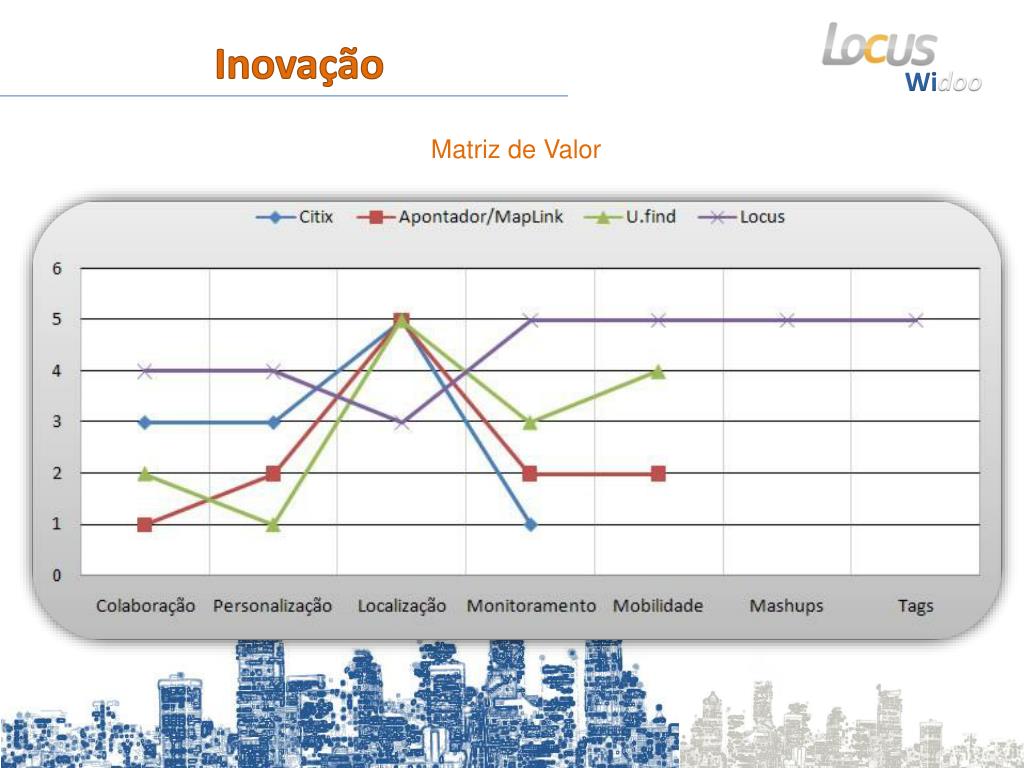 Inovação

Locus
Widoo

Matriz de Valor

Citix
Apontador/MapLink
U.find
Locus

6
5
4
3
2
1
0

Colaboração
Personalização
Localização
Monitoramento
Mobilidade
Mashups
Tags